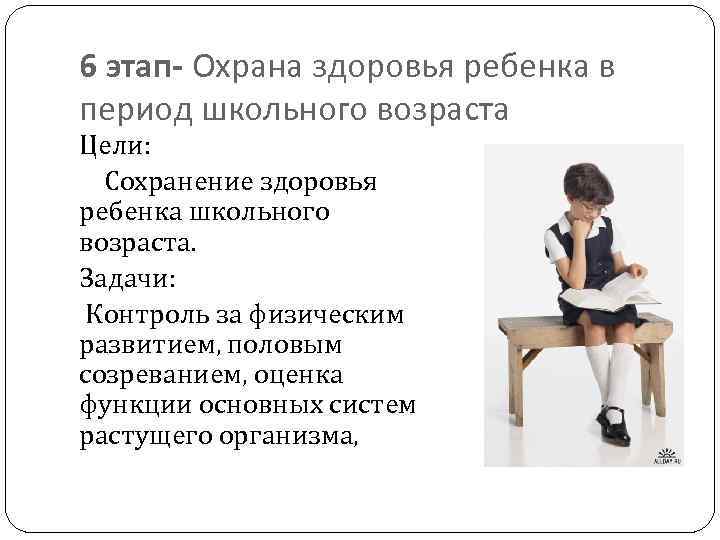 6 этап- Охрана здоровья ребенка в период школьного возраста

Цели:

Сохранение здоровья ребенка школьного возраста.

Задачи:

Контроль за физическим развитием, половым созреванием, оценка функции основных систем растущего организма,

ALLDAY.RU